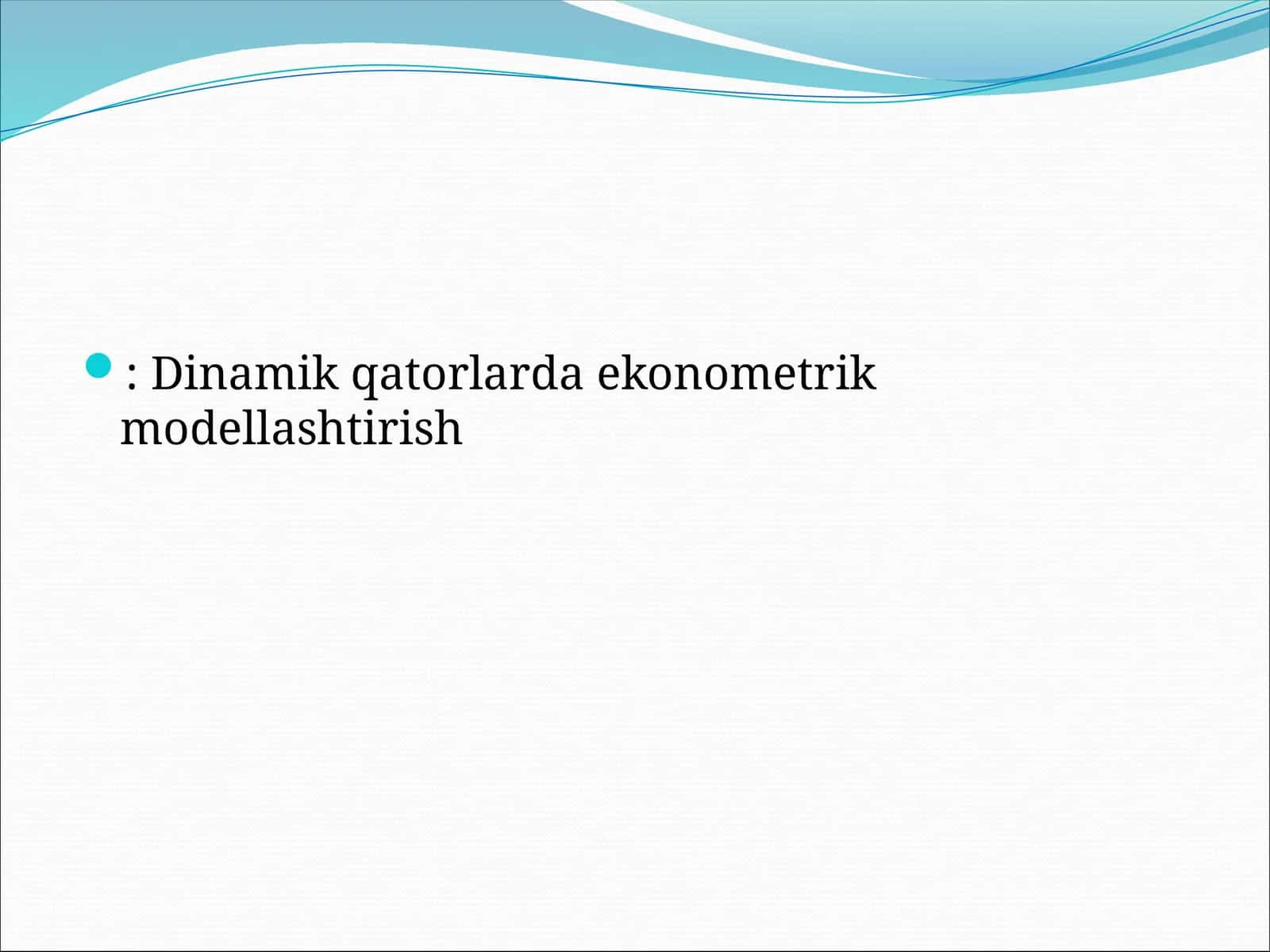 : Dinamik qatorlarda ekonometrik modellashtirish